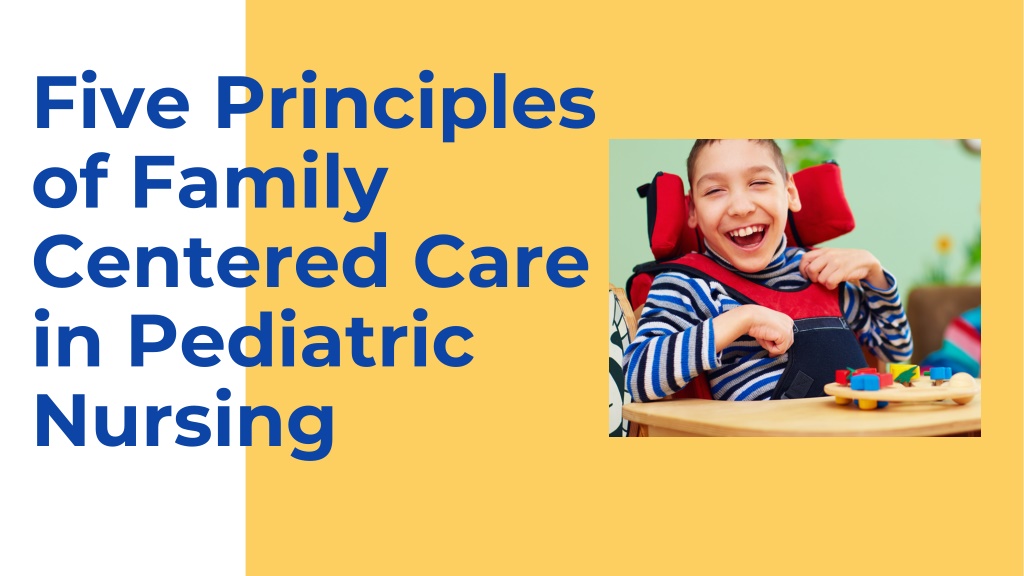 Five Principles of Family Centered Care in Pediatric Nursing